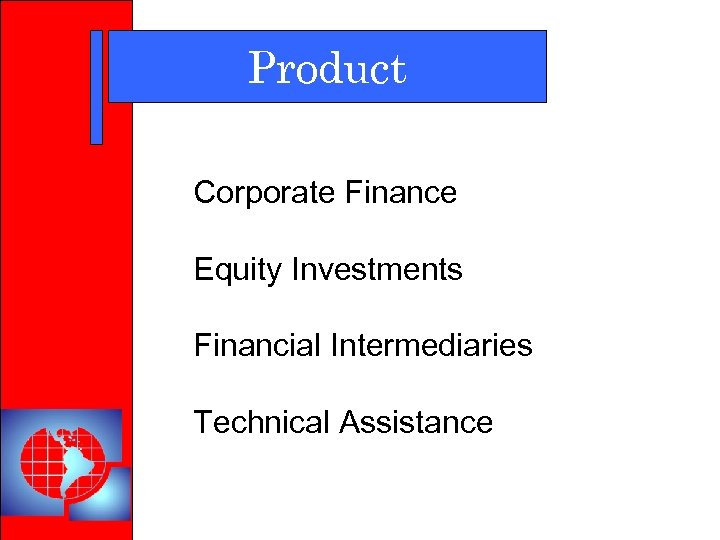 Product

Corporate Finance

Equity Investments

Financial Intermediaries

Technical Assistance